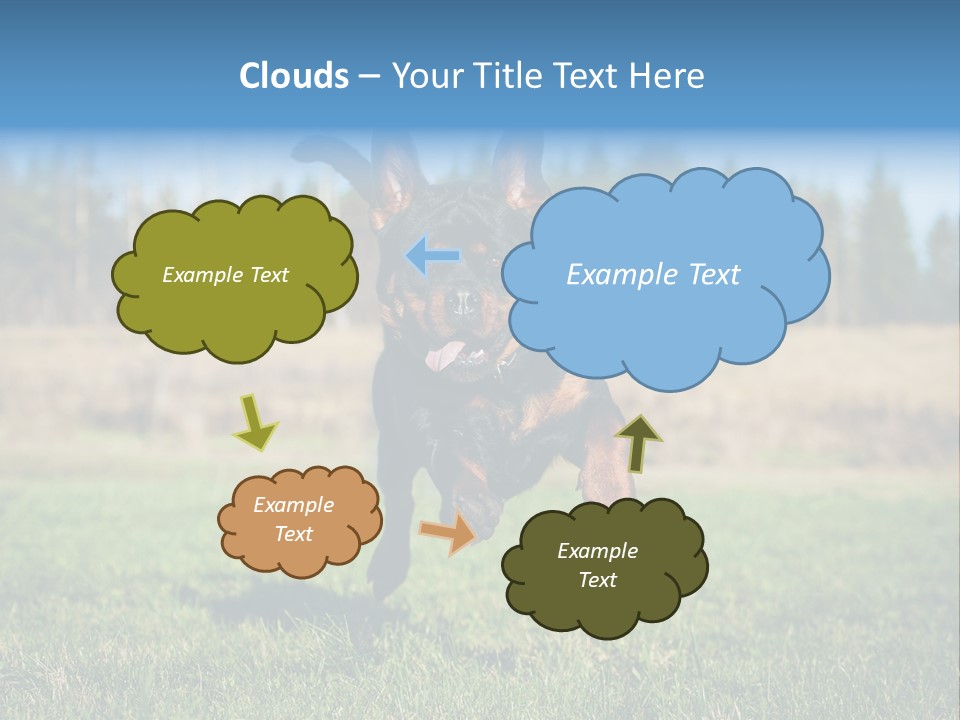 Clouds – Your Title Text Here

Example Text

Example Text

Example Text

Example Text